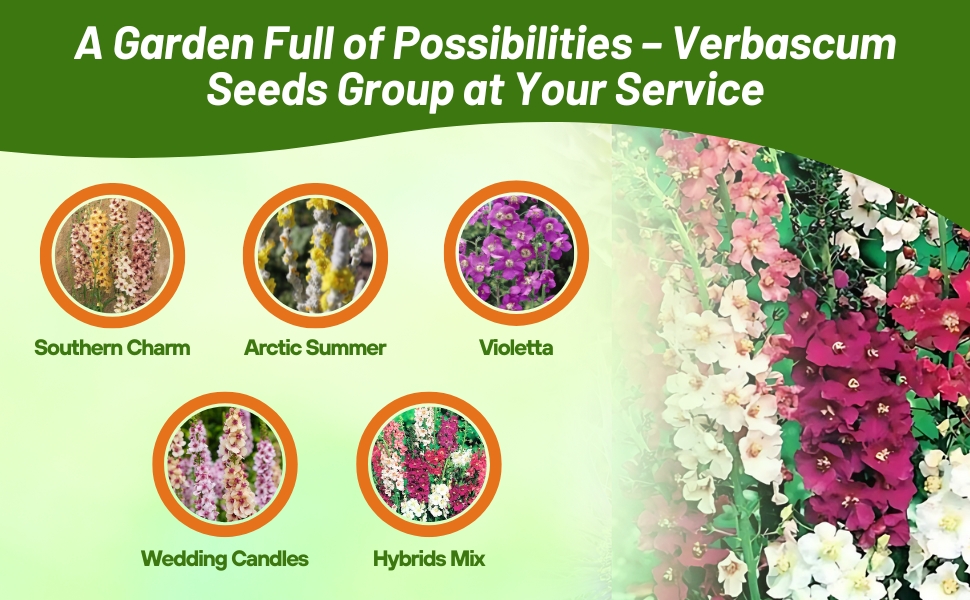 A Garden Full of Possibilities – Verbascum Seeds Group at Your Service

Southern Charm

Arctic Summer

Violetta

Wedding Candles

Hybrids Mix